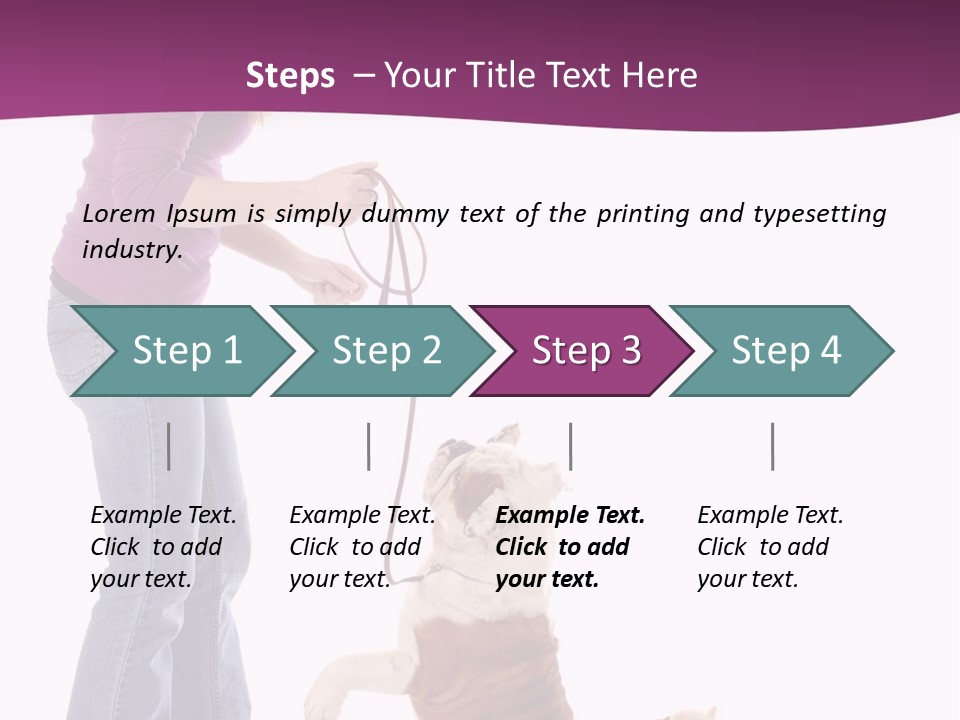 Steps – Your Title Text Here

Lorem Ipsum is simply dummy text of the printing and typesetting industry.

Step 1

Step 2

Step 3

Step 4

Example Text. Click to add your text.

Example Text. Click to add your text.

Example Text. Click to add your text.

Example Text. Click to add your text.